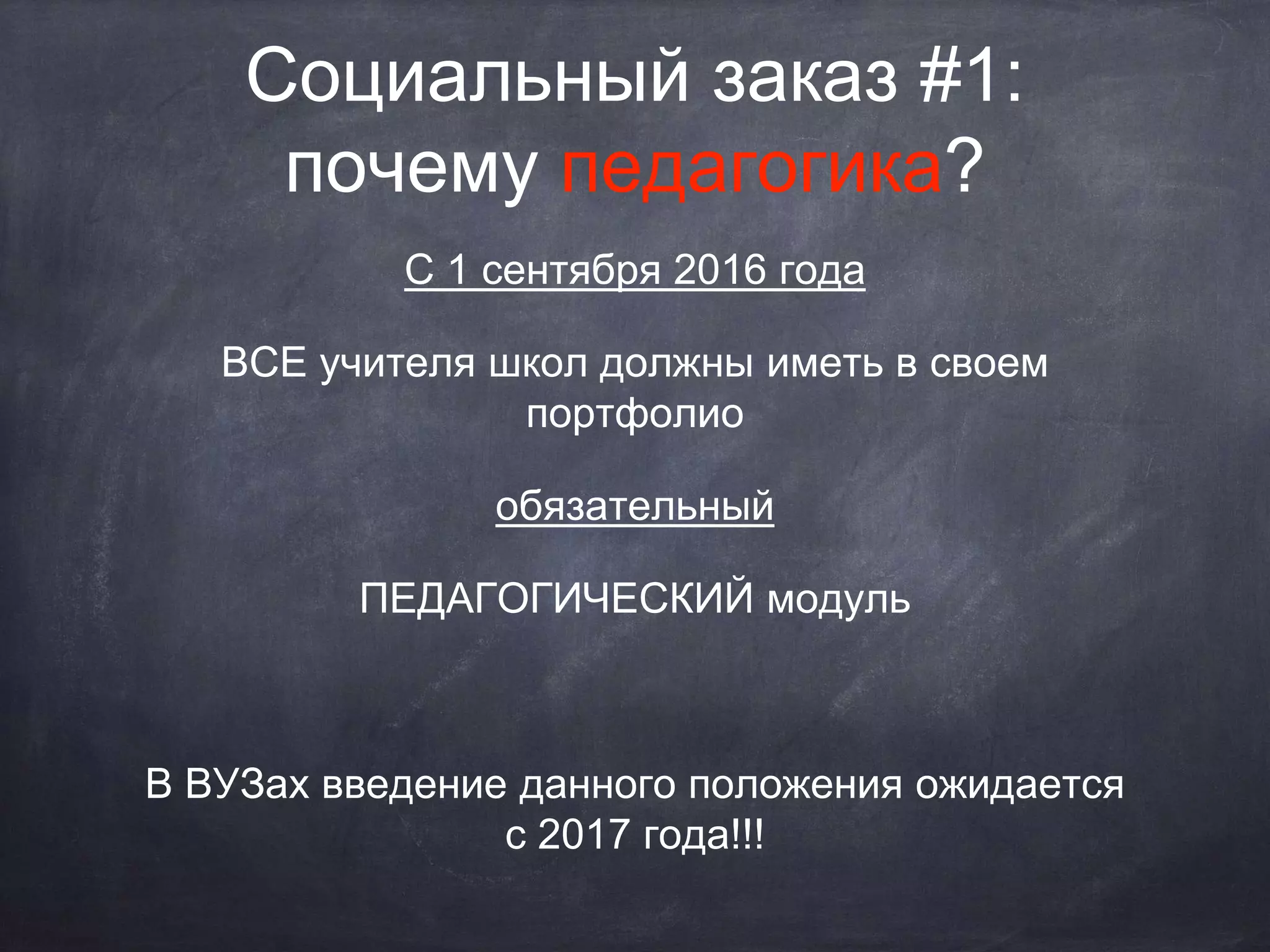 Социальный заказ #1: почему педагогика?

С 1 сентября 2016 года

ВСЕ учителя школ должны иметь в своем портфолио

обязательный

ПЕДАГОГИЧЕСКИЙ модуль

В ВУЗах введение данного положения ожидается с 2017 года!!!